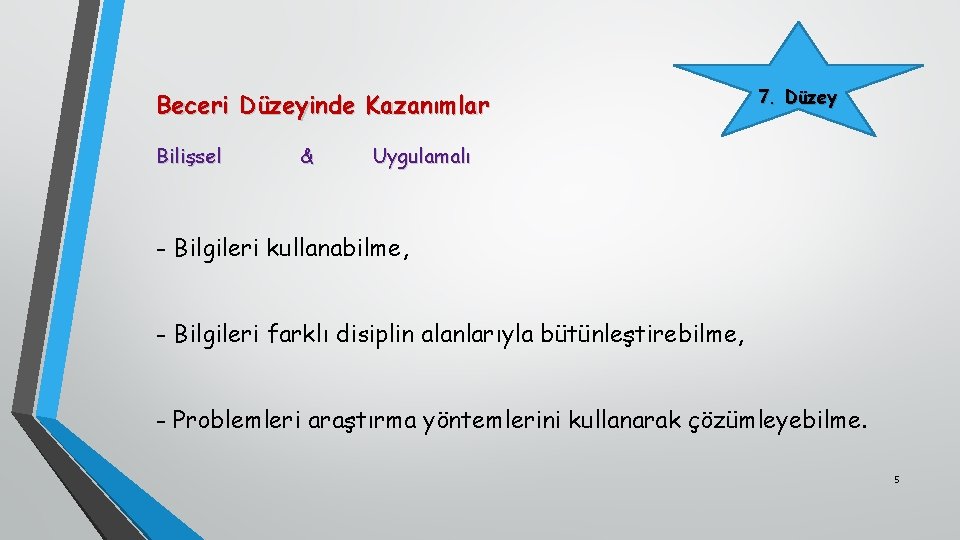 Beceri Düzeyinde Kazanımlar

7. Düzey

Bilişsel & Uygulamalı

- Bilgileri kullanabilme,

- Bilgileri farklı disiplin alanlarıyla bütünleştirebilme,

- Problemleri araştırma yöntemlerini kullanarak çözümleyebilme.

5